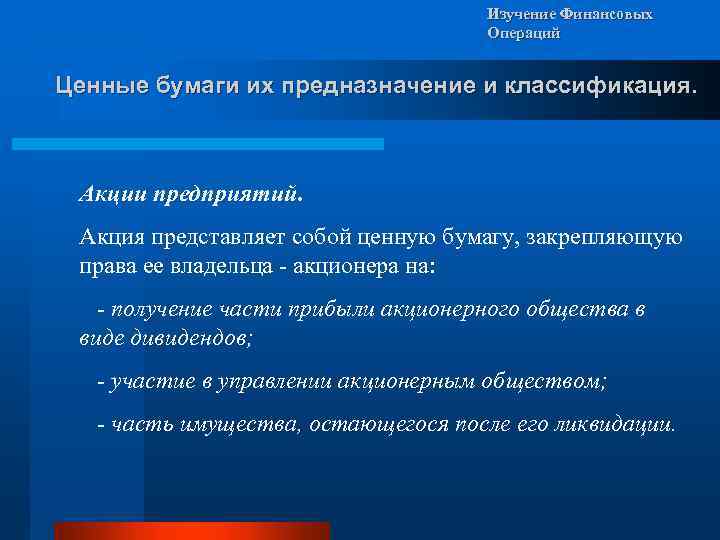 Изучение Финансовых Операций

Ценные бумаги их предназначение и классификация.

Акции предприятий.

Акция представляет собой ценную бумагу, закрепляющую права ее владельца - акционера на:

- получение части прибыли акционерного общества в виде дивидендов;

- участие в управлении акционерным обществом;

- часть имущества, остающегося после его ликвидации.